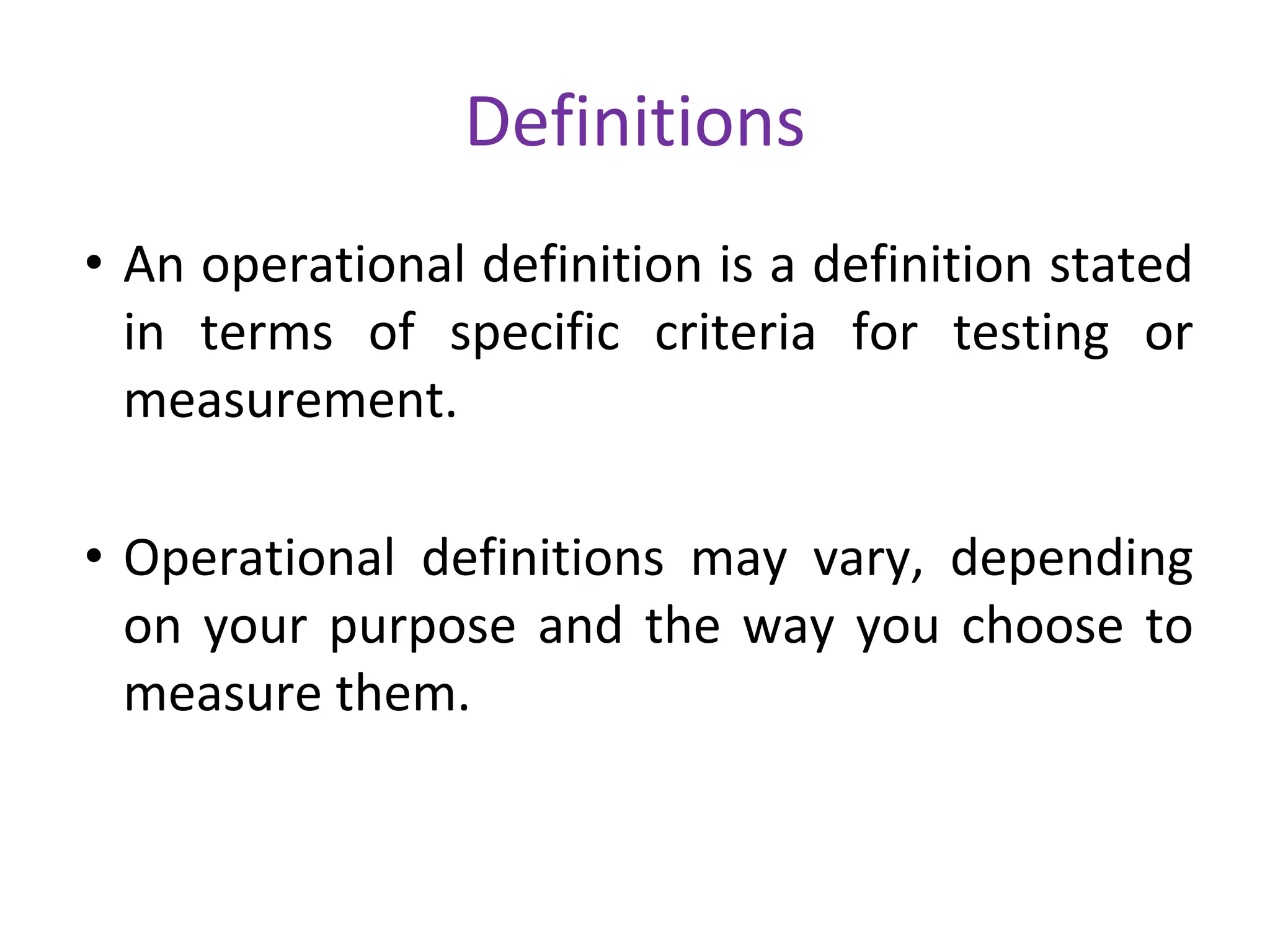 Definitions

• An operational definition is a definition stated in terms of specific criteria for testing or measurement.

• Operational definitions may vary, depending on your purpose and the way you choose to measure them.